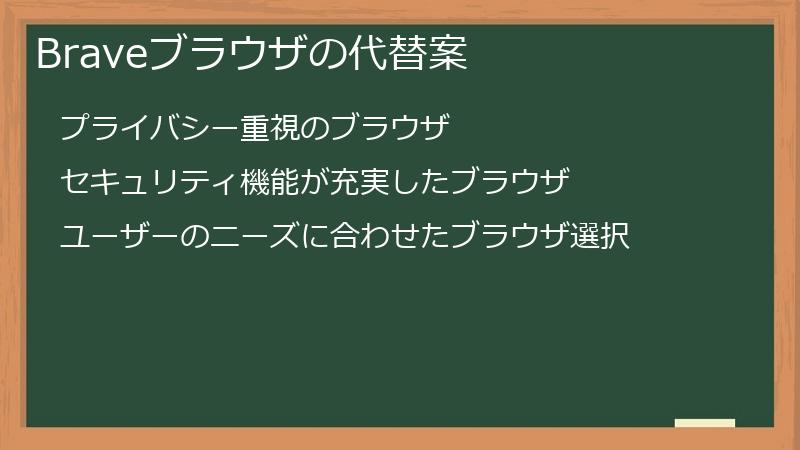 Braveブラウザの代替案

プライバシー重視のブラウザ

セキュリティ機能が充実したブラウザ

ユーザーのニーズに合わせたブラウザ選択